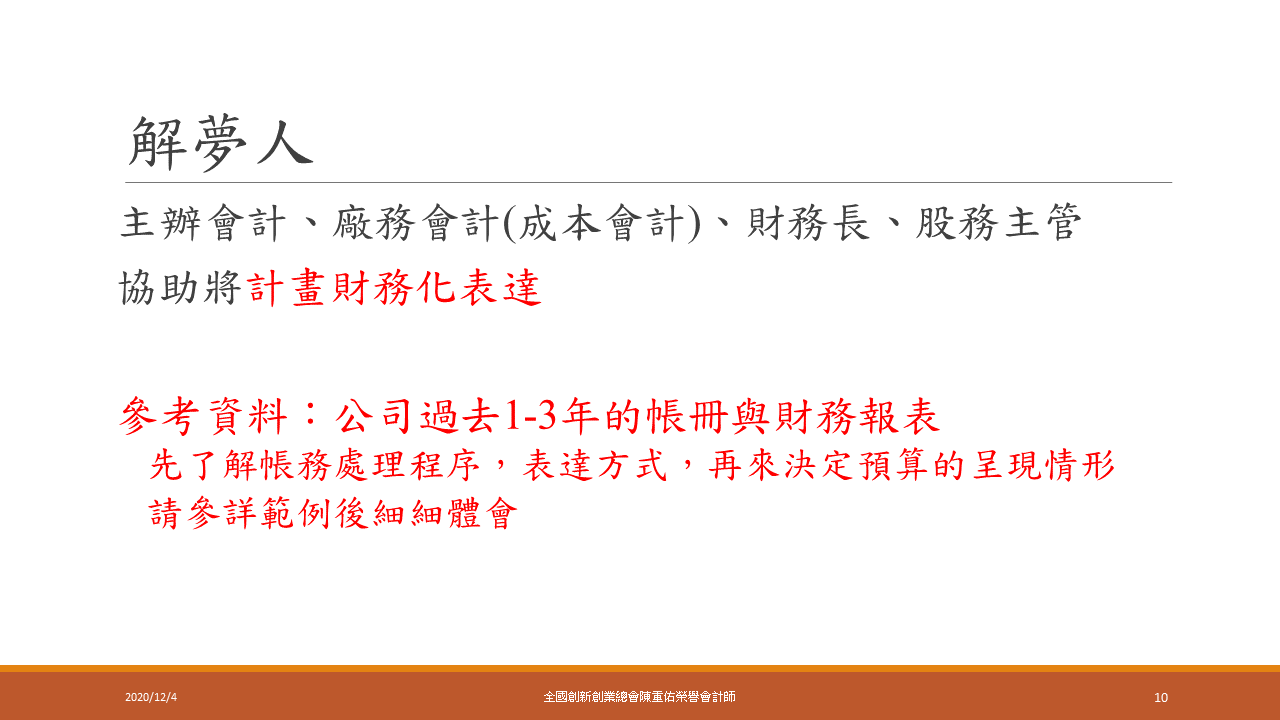 解夢人

主辦會計、廠務會計(成本會計)、財務長、股務主管

協助將計畫財務化表達

參考資料：公司過去1-3年的帳冊與財務報表

先了解帳務處理程序，表達方式，再來決定預算的呈現情形

請參詳範例後細細體會

2020/12/4

全國創新創業總會陳重佑榮譽會計師

10